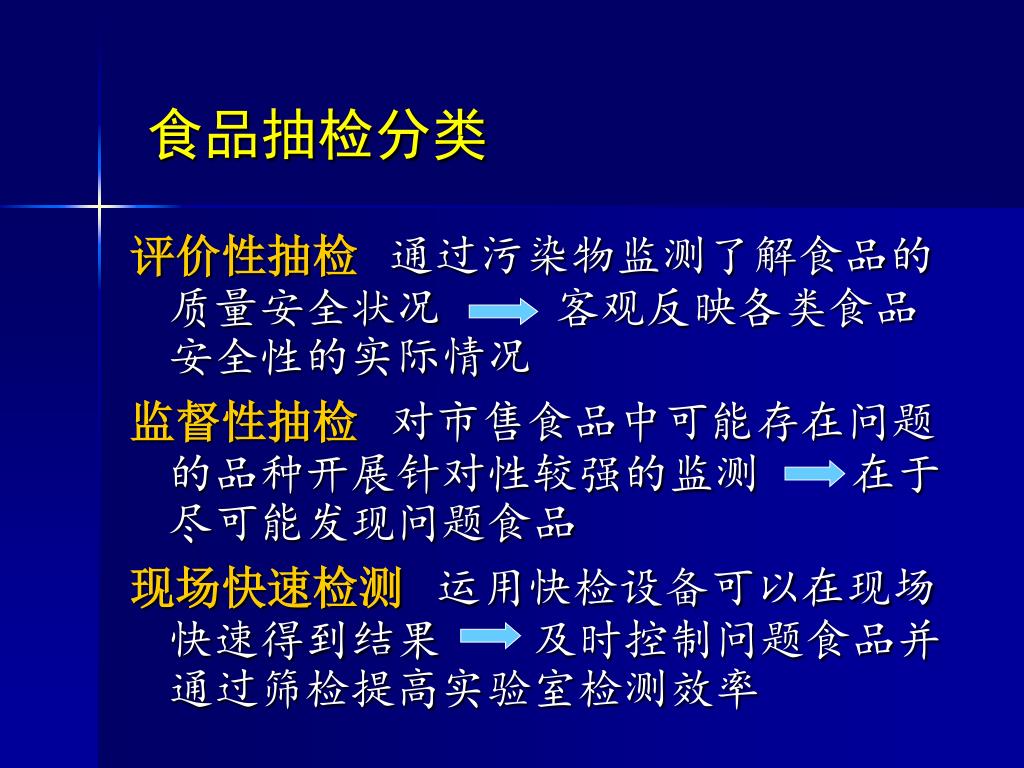 食品抽检分类

评价性抽检 通过污染物监测了解食品的质量安全状况 → 客观反映各类食品安全性的实际情况

监督性抽检 对市售食品中可能存在问题的品种开展针对性较强的监测 → 在于尽可能发现问题食品

现场快速检测 运用快检设备可以在现场快速得到结果 → 及时控制问题食品并通过筛检提高实验室检测效率